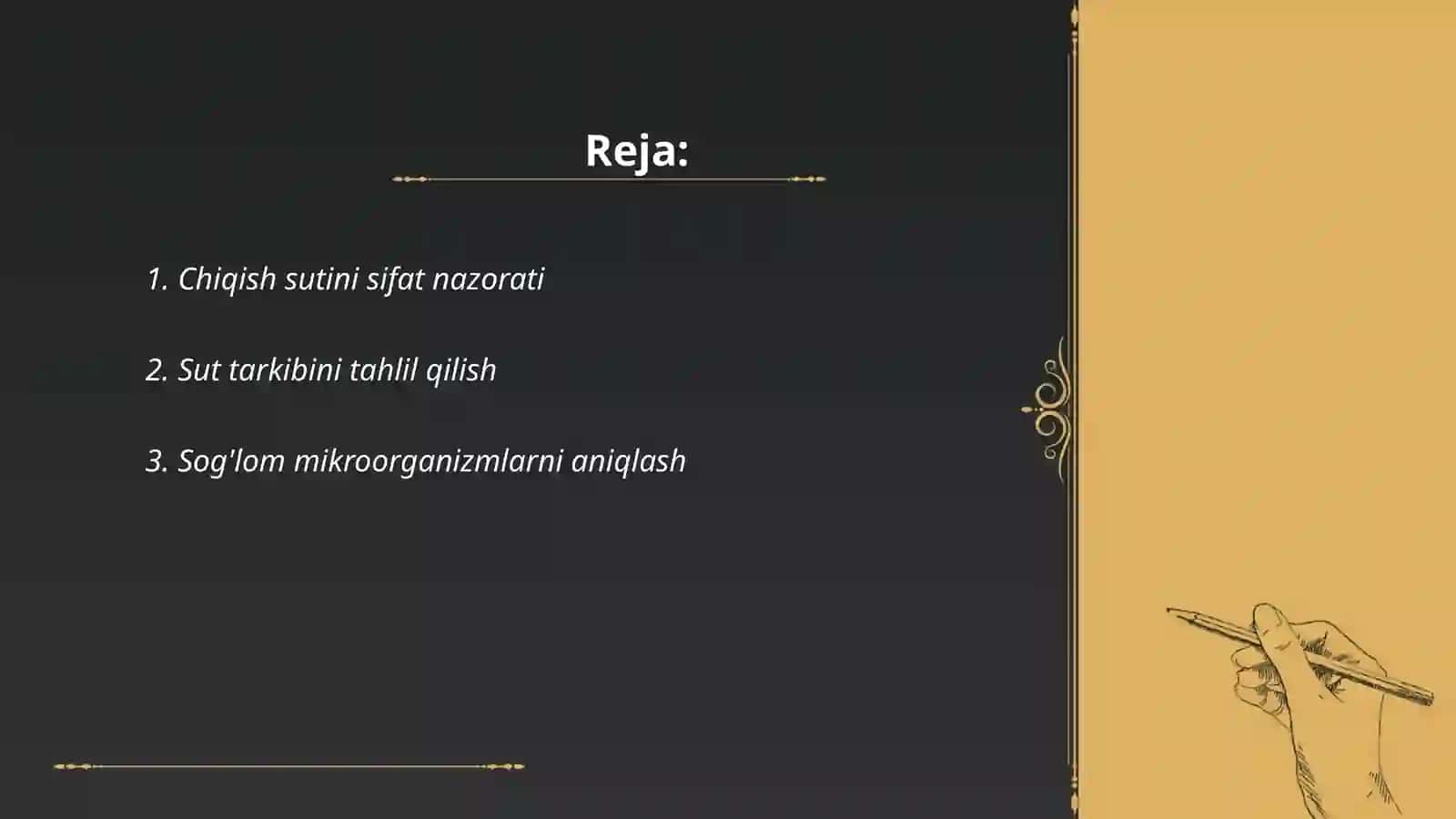 Reja:

1. Chiqish sutini sifat nazorati

2. Sut tarkibini tahlil qilish

3. Sog'lom mikroorganizmlarni aniqlash